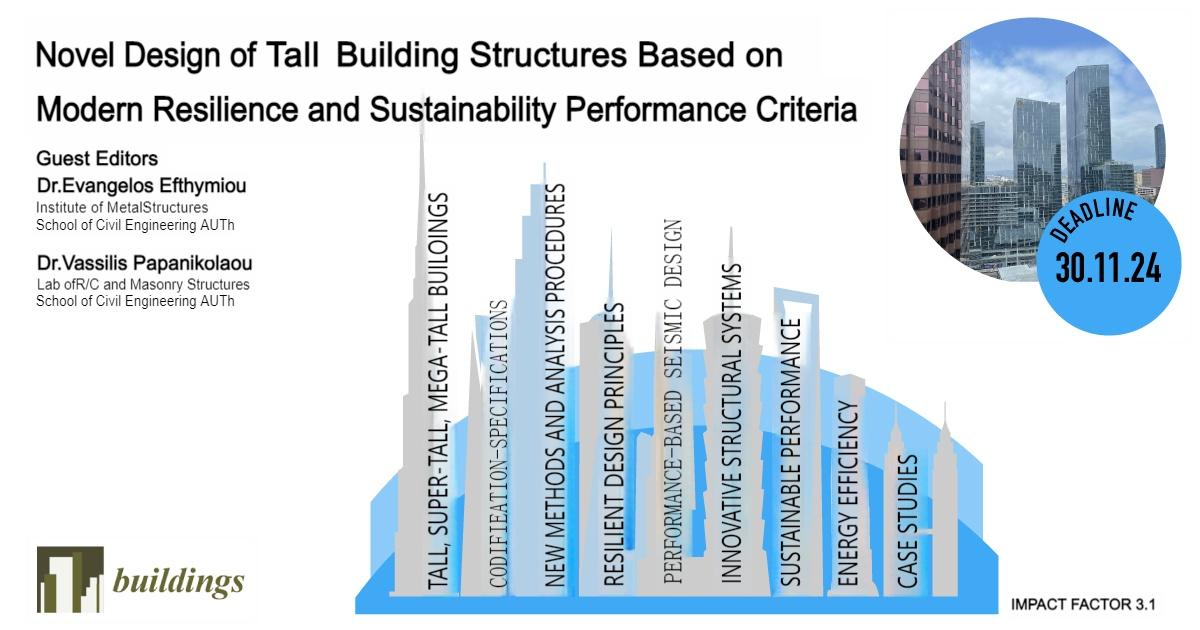 Novel Design of Tall Building Structures Based on
Modern Resilience and Sustainability Performance Criteria

Guest Editors
Dr.Evangelos Efthymiou
Institute of MetalStructures
School of Civil Engineering AUTh

Dr.Vassilis Papanikolaou
Lab ofR/C and Masonry Structures
School of Civil Engineering AUTh

DEADLINE
30.11.24

TALL, SUPER-TALL, MEGA-TALL BUILOINGS
CODIFIEATION-SPECIFICATIONS
NEW METHODS AND ANALYSIS PROCEDURES
RESILIENT DESIGN PRINCIPLES
PERFORMANCE-BASED SEISMIC DESIGN
INNOVATIVE STRUCTURAL SYSTEMS
SUSTAINABLE PERFORMANCE
ENERGY EFFICIENCY
CASE STUDIES

buildings

IMPACT FACTOR 3.1